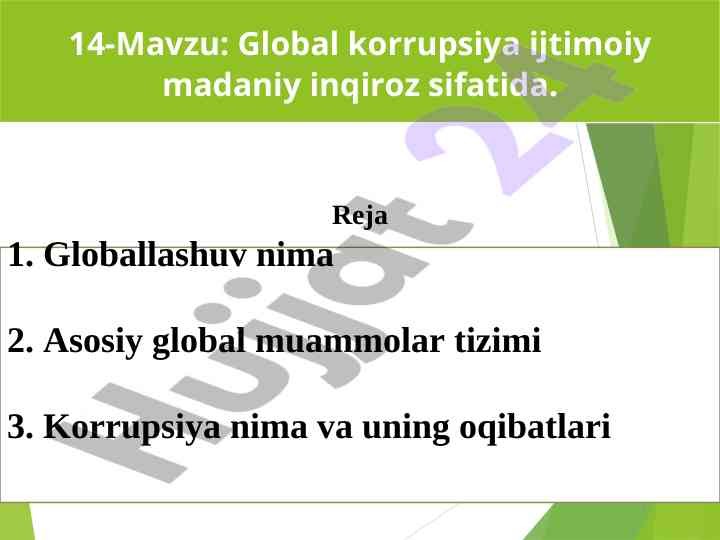 14-Mavzu: Global korrupsiya ijtimoiy madaniy inqiroz sifatida.

Reja

1. Globallashuv nima

2. Asosiy global muammolar tizimi

3. Korrupsiya nima va uning oqibatlari

Hujjat 24